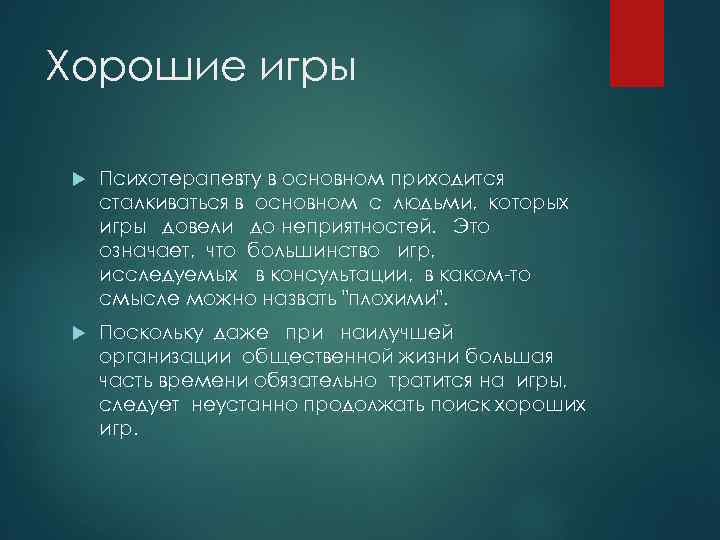 Хорошие игры

Психотерапевту в основном приходится сталкиваться в основном с людьми, которых игры довели до неприятностей. Это означает, что большинство игр, исследуемых в консультации, в каком-то смысле можно назвать "плохими".

Поскольку даже при наилучшей организации общественной жизни большая часть времени обязательно тратится на игры, следует неустанно продолжать поиск хороших игр.